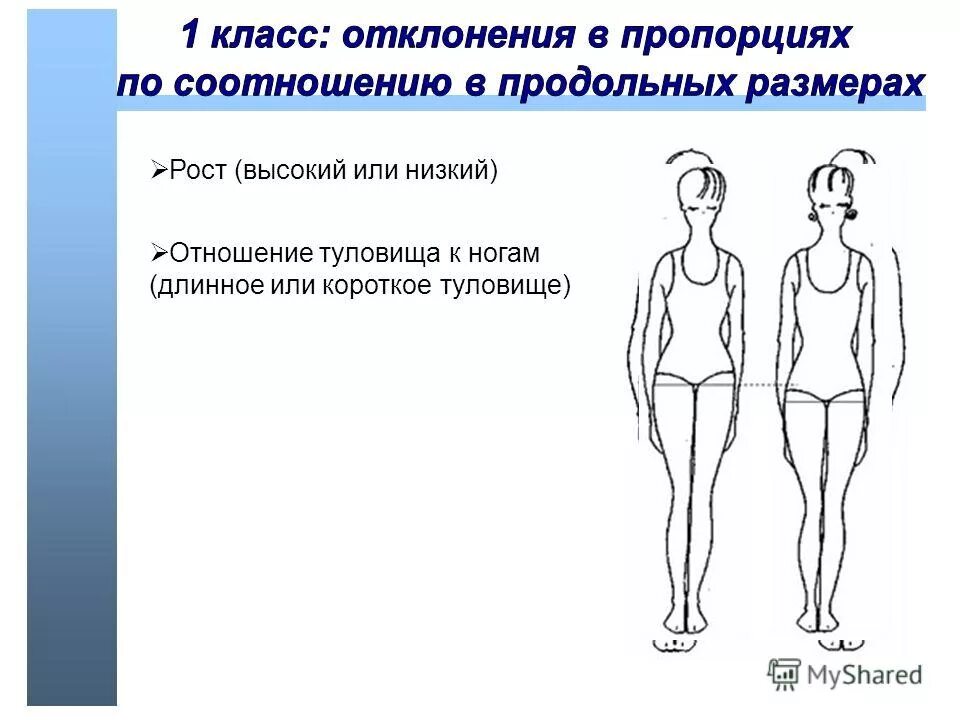 1 класс: отклонения в пропорциях по соотношению в продольных размерах

➢Рост (высокий или низкий)

➢Отношение туловища к ногам (длинное или короткое туловище)

MyShared